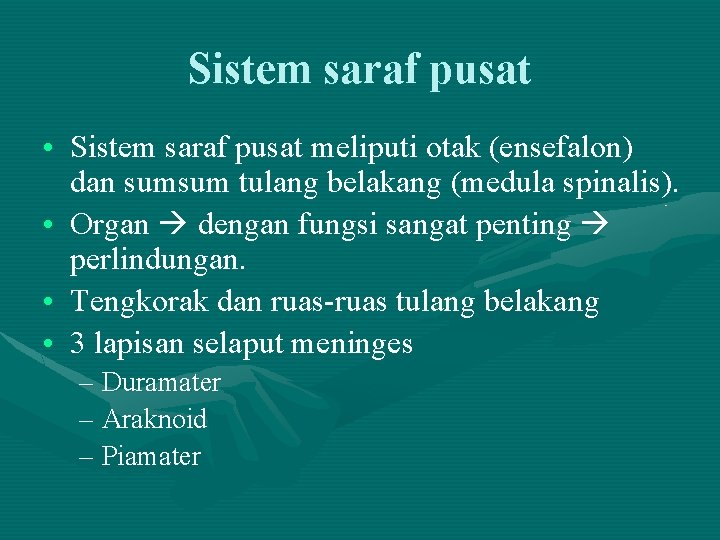 Sistem saraf pusat

• Sistem saraf pusat meliputi otak (ensefalon) dan sumsum tulang belakang (medula spinalis).
• Organ → dengan fungsi sangat penting → perlindungan.
• Tengkorak dan ruas-ruas tulang belakang
• 3 lapisan selaput meninges
– Duramater
– Araknoid
– Piamater